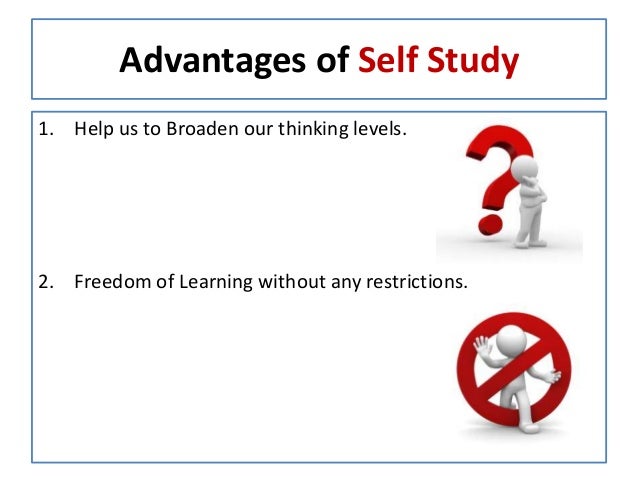 Advantages of Self Study

1. Help us to Broaden our thinking levels.

2. Freedom of Learning without any restrictions.